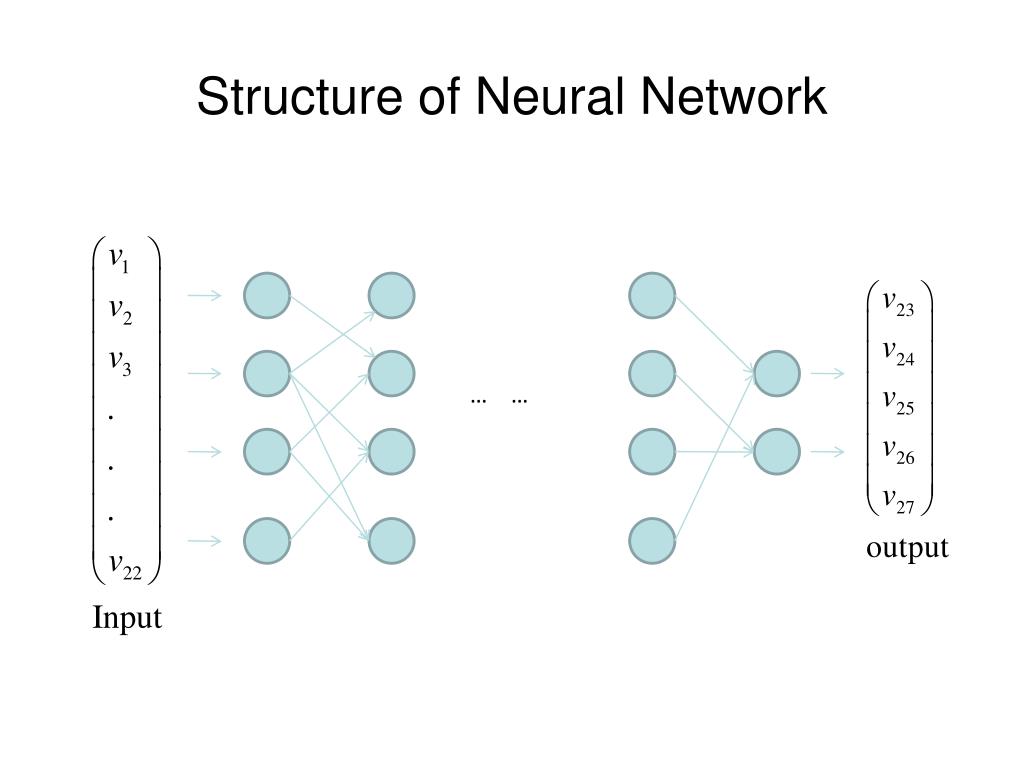 Structure of Neural Network

$\begin{pmatrix} v_1 \\ v_2 \\ v_3 \\ . \\ . \\ . \\ v_{22} \end{pmatrix}$

Input

… …

$\begin{pmatrix} v_{23} \\ v_{24} \\ v_{25} \\ v_{26} \\ v_{27} \end{pmatrix}$

output